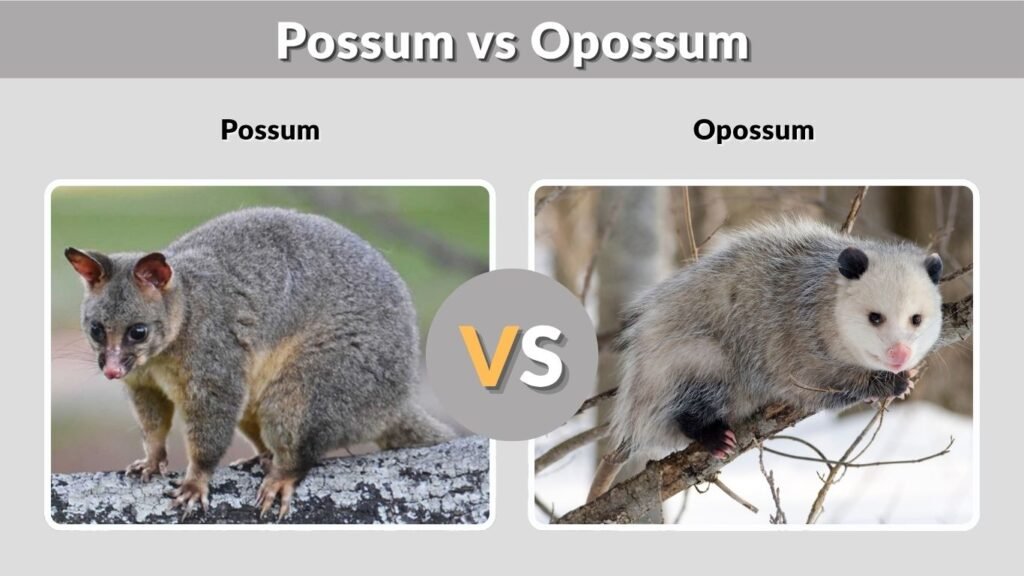 Possum vs Opossum

Possum

Opossum

VS